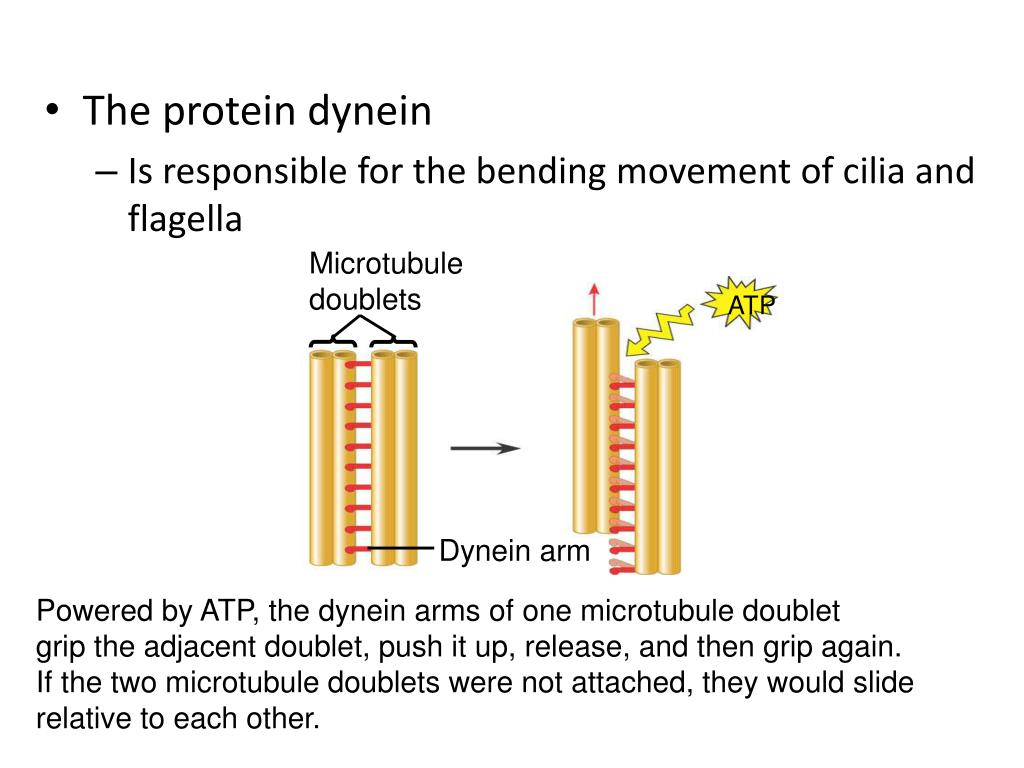 • The protein dynein
– Is responsible for the bending movement of cilia and flagella

Microtubule doublets

ATP

Dynein arm

Powered by ATP, the dynein arms of one microtubule doublet grip the adjacent doublet, push it up, release, and then grip again. If the two microtubule doublets were not attached, they would slide relative to each other.